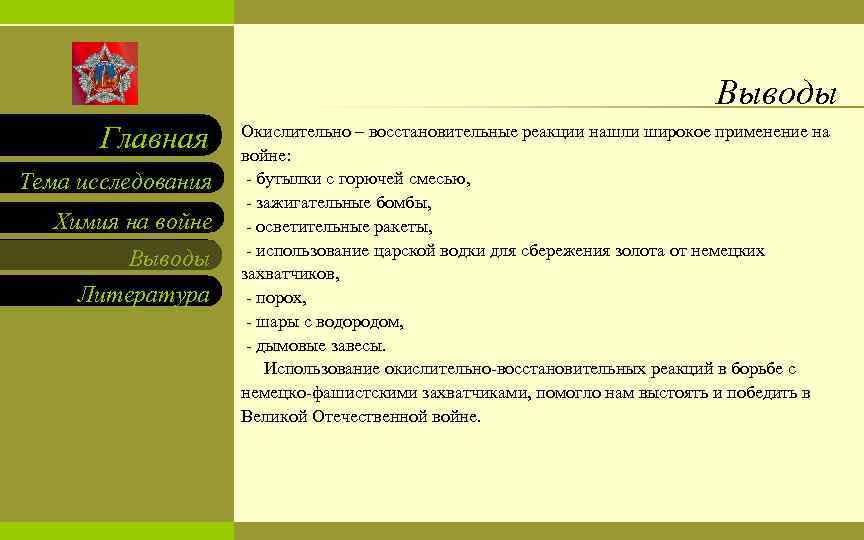 Главная
Тема исследования
Химия на войне
Выводы
Литература

Выводы

Окислительно – восстановительные реакции нашли широкое применение на войне:
- бутылки с горючей смесью,
- зажигательные бомбы,
- осветительные ракеты,
- использование царской водки для сбережения золота от немецких захватчиков,
- порох,
- шары с водородом,
- дымовые завесы.

Использование окислительно-восстановительных реакций в борьбе с немецко-фашистскими захватчиками, помогло нам выстоять и победить в Великой Отечественной войне.